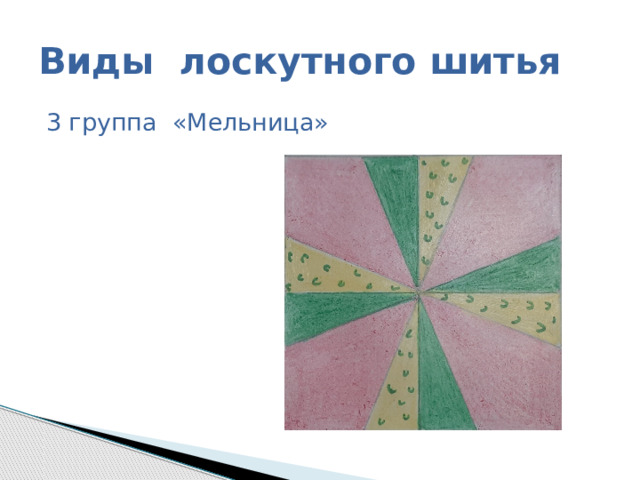 Виды лоскутного шитья

3 группа «Мельница»